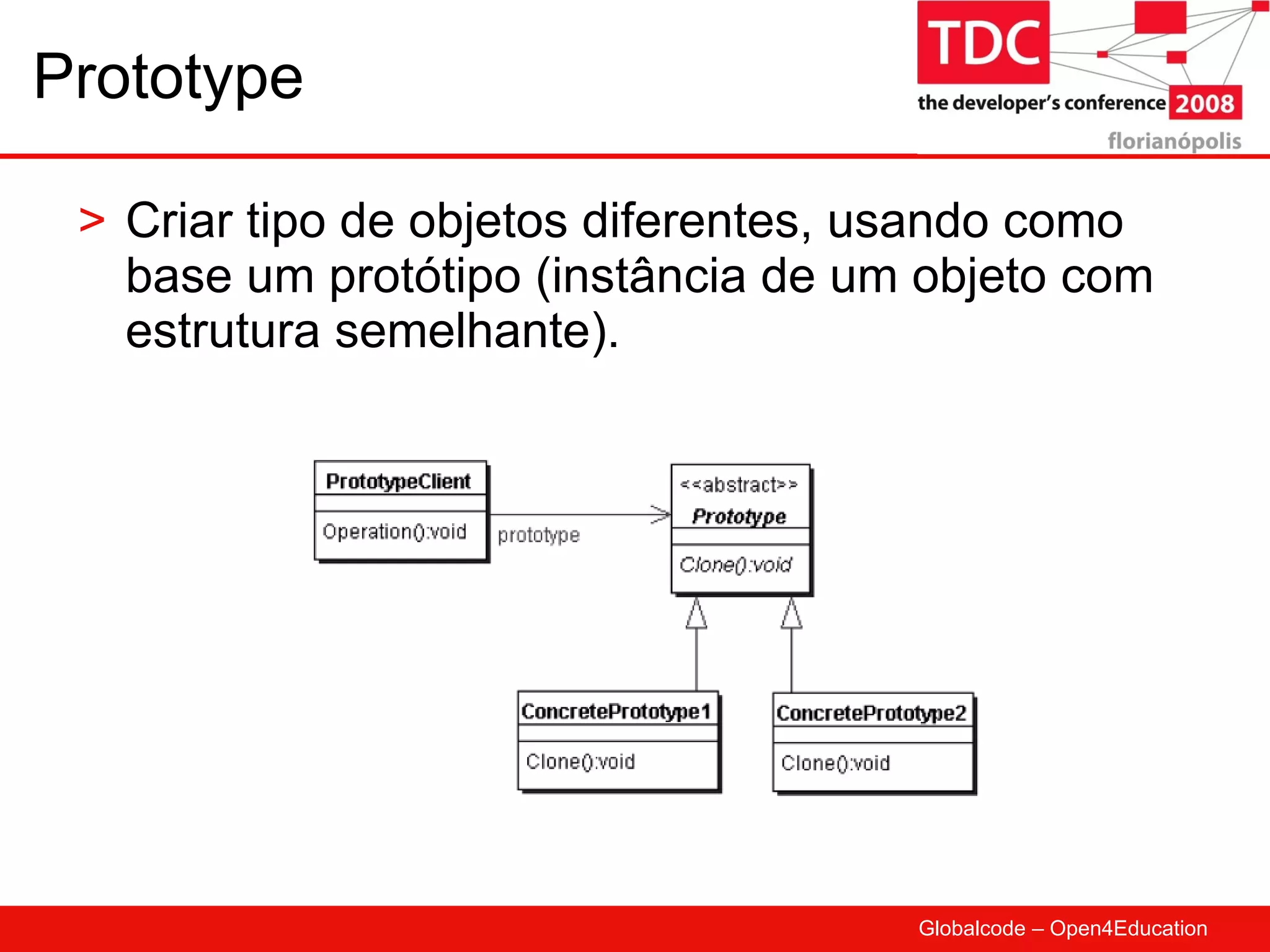 Prototype

TDC
the developer's conference 2008
florianópolis

> Criar tipo de objetos diferentes, usando como base um protótipo (instância de um objeto com estrutura semelhante).

PrototypeClient
Operation():void

prototype

<<abstract>>
Prototype
Clone():void

ConcretePrototype1
Clone():void

ConcretePrototype2
Clone():void

Globalcode – Open4Education